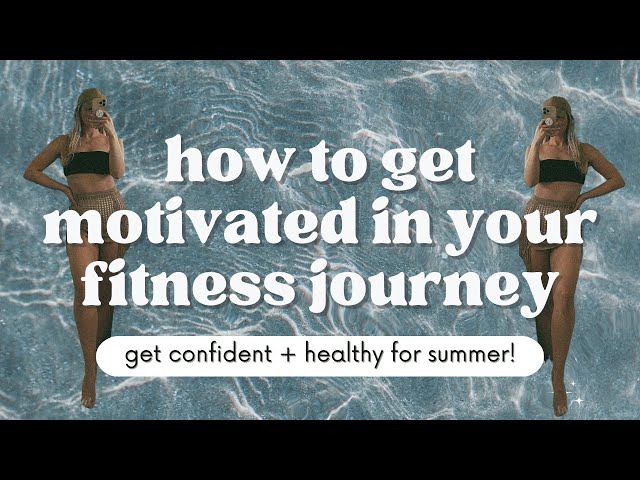 how to get motivated in your fitness journey

get confident + healthy for summer!